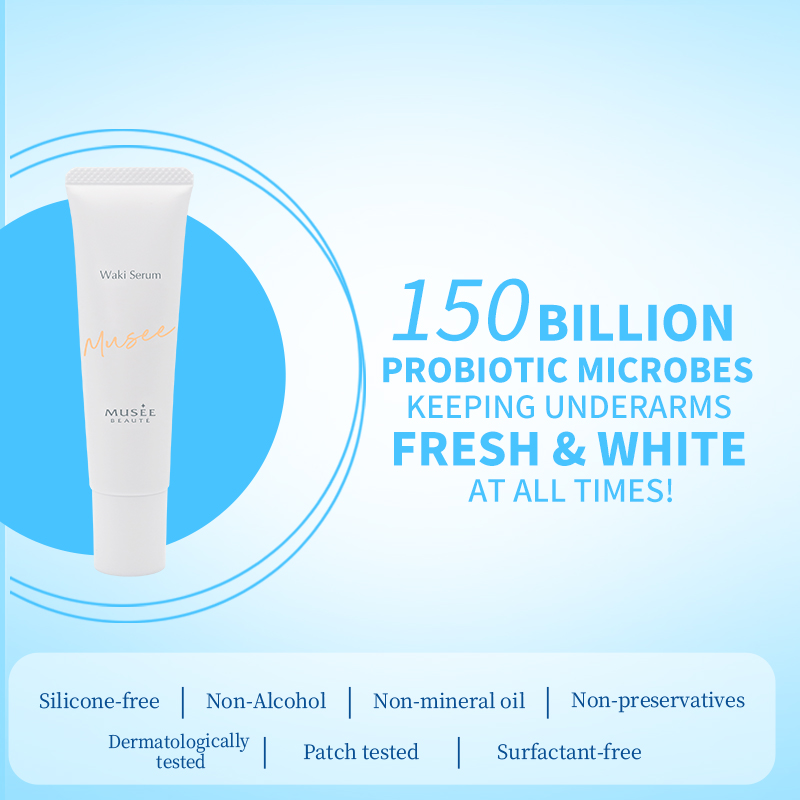 Waki Serum

Musee

MUSÉE
BEAUTE

150 BILLION
PROBIOTIC MICROBES
KEEPING UNDERARMS
FRESH & WHITE
AT ALL TIMES!

Silicone-free | Non-Alcohol | Non-mineral oil | Non-preservatives

Dermatologically tested | Patch tested | Surfactant-free